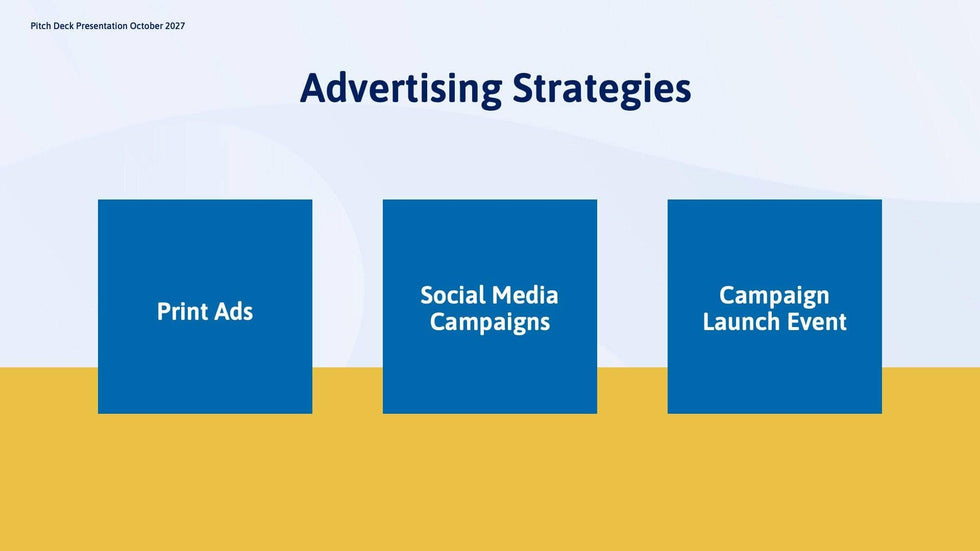 Pitch Deck Presentation October 2027

Advertising Strategies

Print Ads

Social Media Campaigns

Campaign Launch Event